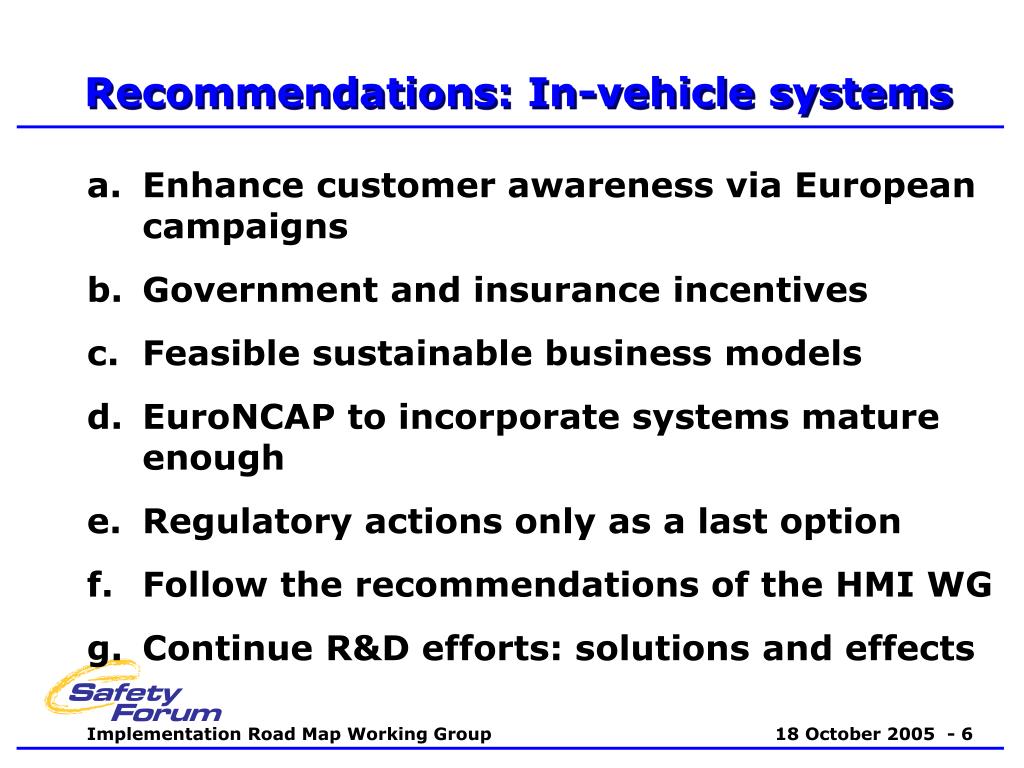 Recommendations: In-vehicle systems

a. Enhance customer awareness via European campaigns

b. Government and insurance incentives

c. Feasible sustainable business models

d. EuroNCAP to incorporate systems mature enough

e. Regulatory actions only as a last option

f. Follow the recommendations of the HMI WG

g. Continue R&D efforts: solutions and effects

Safety Forum

Implementation Road Map Working Group

18 October 2005 - 6